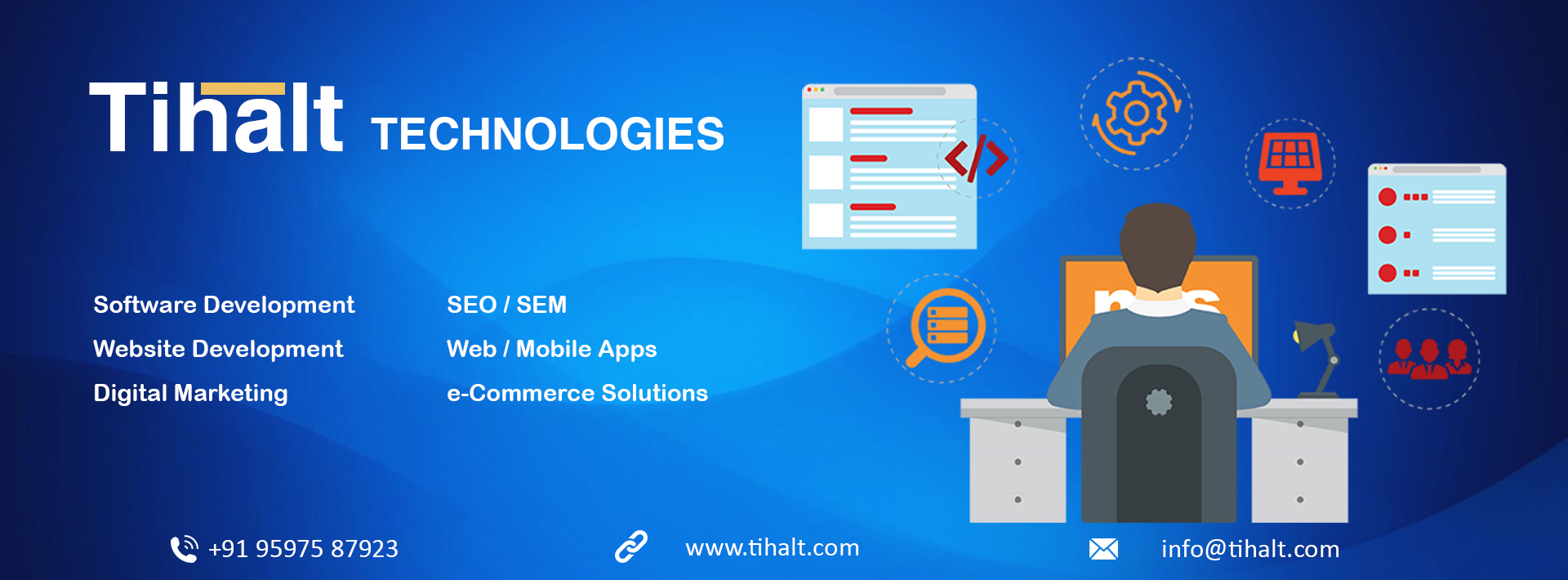 Tihalt TECHNOLOGIES

Software Development
Website Development
Digital Marketing

SEO / SEM
Web / Mobile Apps
e-Commerce Solutions

+91 95975 87923

www.tihalt.com

info@tihalt.com